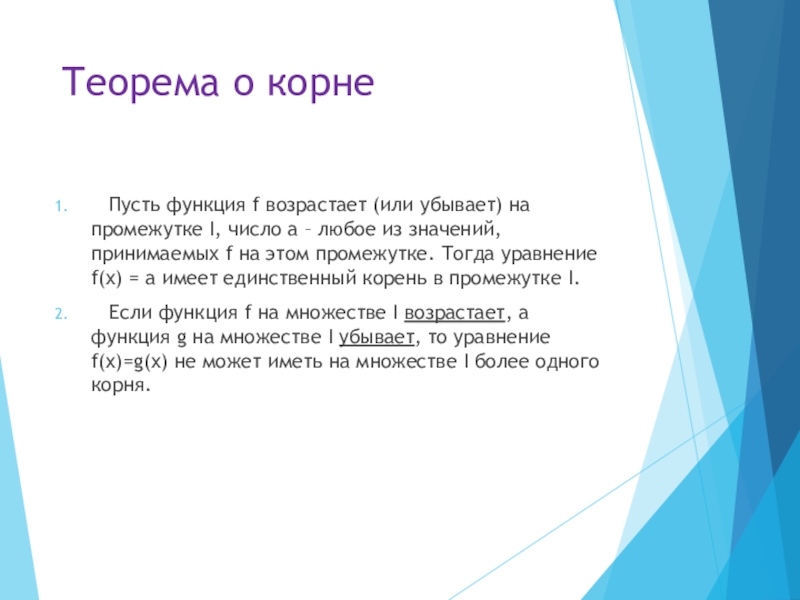 Теорема о корне

1. Пусть функция f возрастает (или убывает) на промежутке I, число a – любое из значений, принимаемых f на этом промежутке. Тогда уравнение f(x) = a имеет единственный корень в промежутке I.

2. Если функция f на множестве I возрастает, а функция g на множестве I убывает, то уравнение f(x)=g(x) не может иметь на множестве I более одного корня.